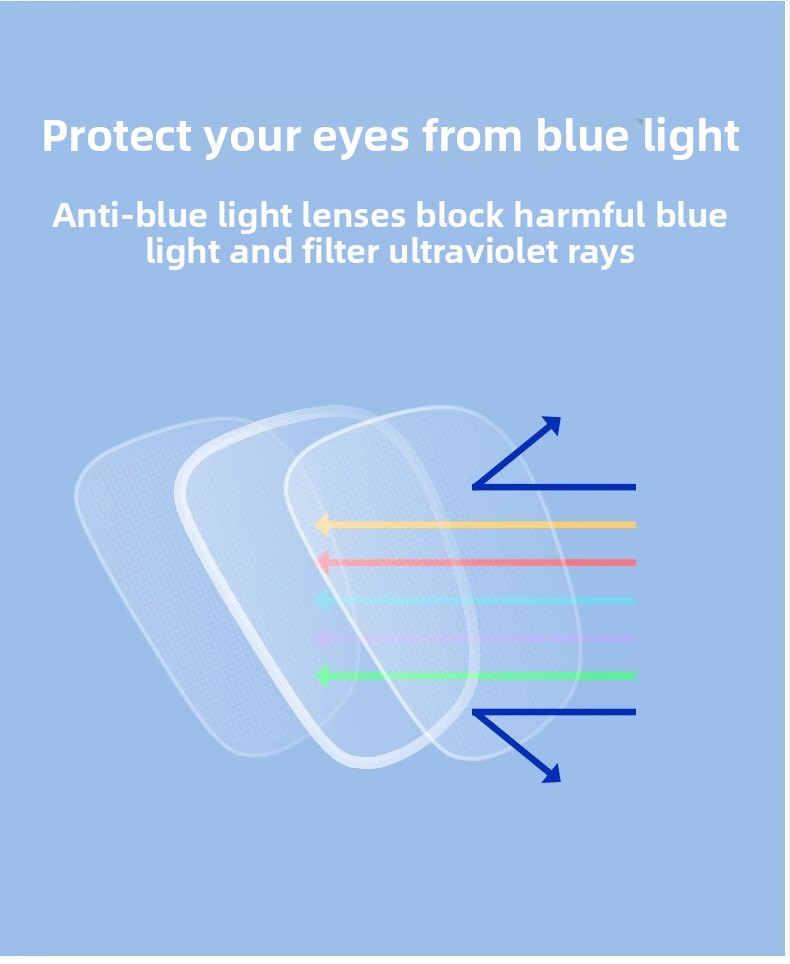 Protect your eyes from blue light

Anti-blue light lenses block harmful blue light and filter ultraviolet rays